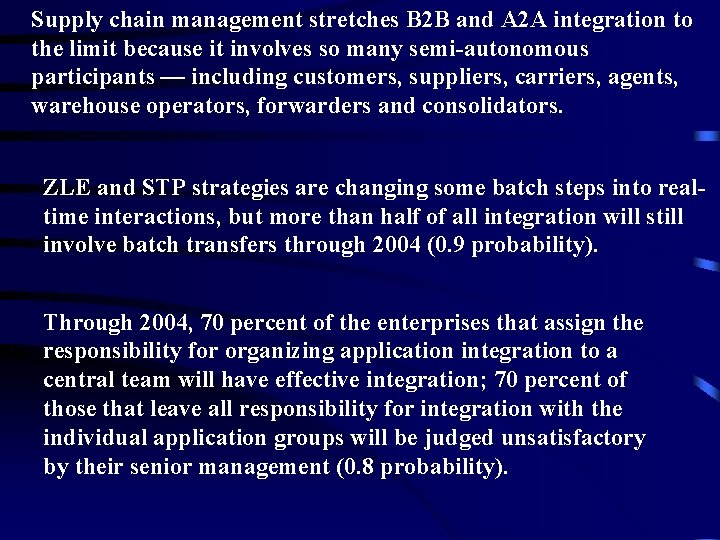 Supply chain management stretches B2B and A2A integration to the limit because it involves so many semi-autonomous participants — including customers, suppliers, carriers, agents, warehouse operators, forwarders and consolidators.

ZLE and STP strategies are changing some batch steps into real-time interactions, but more than half of all integration will still involve batch transfers through 2004 (0.9 probability).

Through 2004, 70 percent of the enterprises that assign the responsibility for organizing application integration to a central team will have effective integration; 70 percent of those that leave all responsibility for integration with the individual application groups will be judged unsatisfactory by their senior management (0.8 probability).